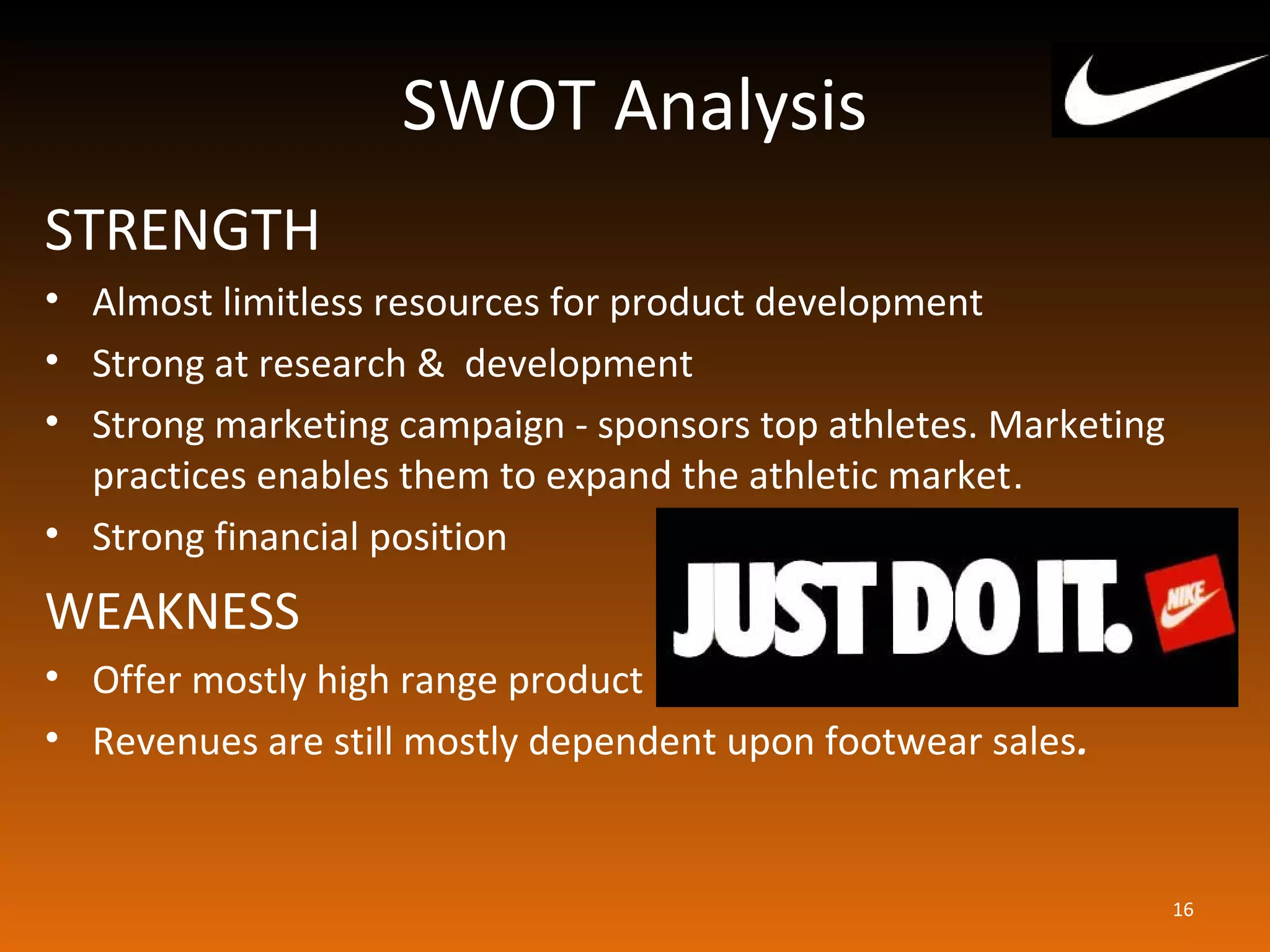 SWOT Analysis

STRENGTH

• Almost limitless resources for product development
• Strong at research & development
• Strong marketing campaign - sponsors top athletes. Marketing practices enables them to expand the athletic market.
• Strong financial position

JUST DO IT. NIKE

WEAKNESS

• Offer mostly high range product
• Revenues are still mostly dependent upon footwear sales.

16